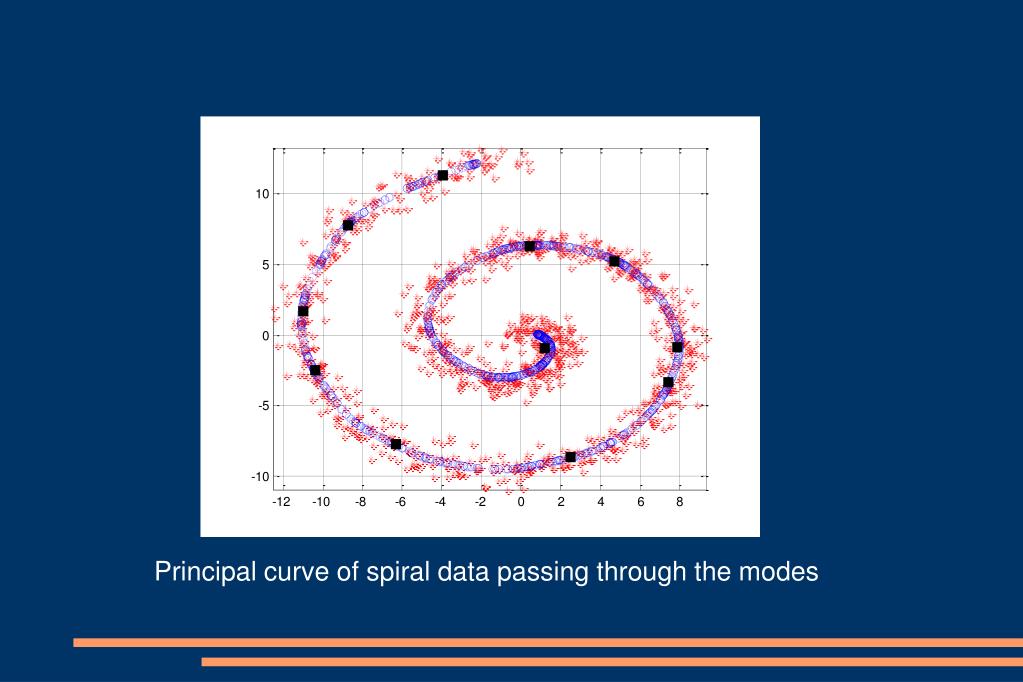 10
5
0
-5
-10
-12 -10 -8 -6 -4 -2 0 2 4 6 8

Principal curve of spiral data passing through the modes